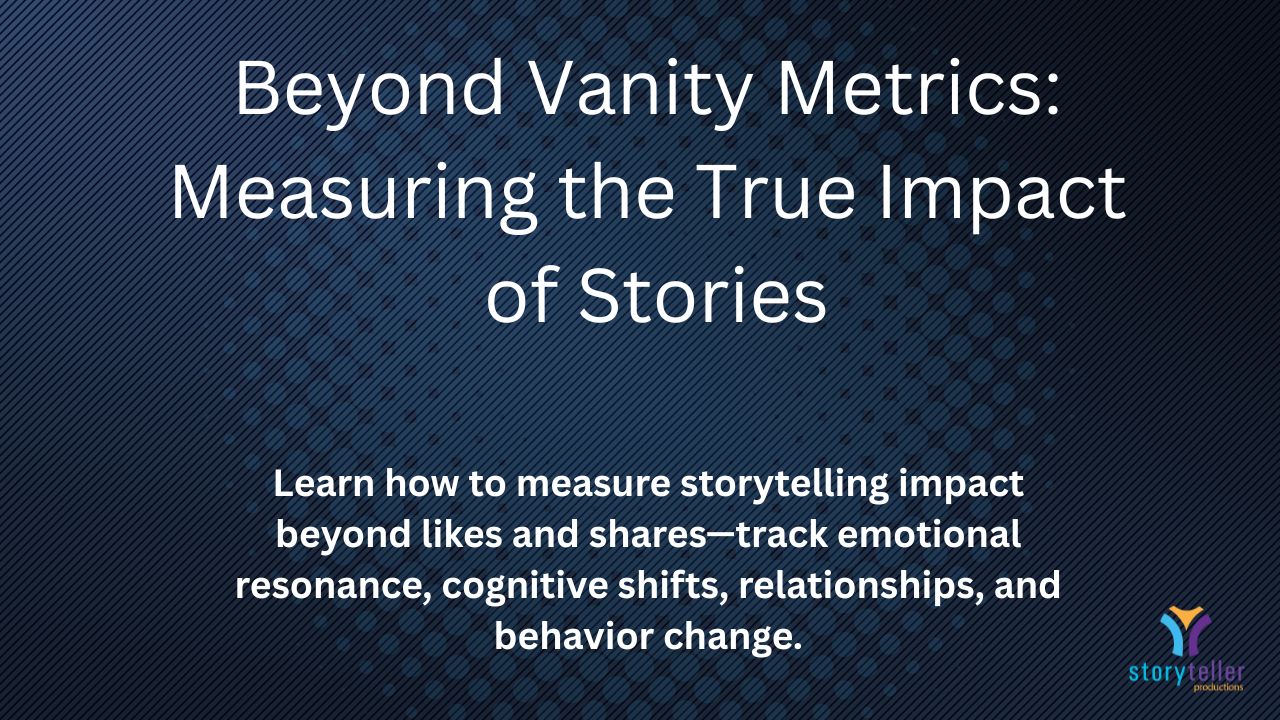 Beyond Vanity Metrics: Measuring the True Impact of Stories

Learn how to measure storytelling impact beyond likes and shares—track emotional resonance, cognitive shifts, relationships, and behavior change.

storyteller
productions